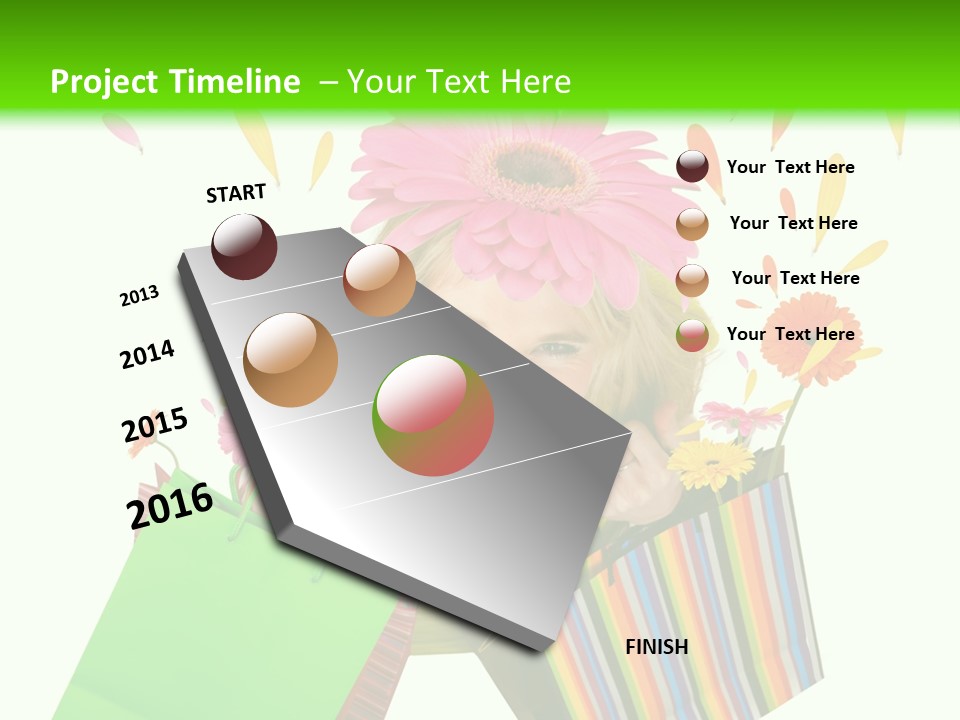 Project Timeline – Your Text Here

START

2013

2014

2015

2016

FINISH

Your Text Here

Your Text Here

Your Text Here

Your Text Here